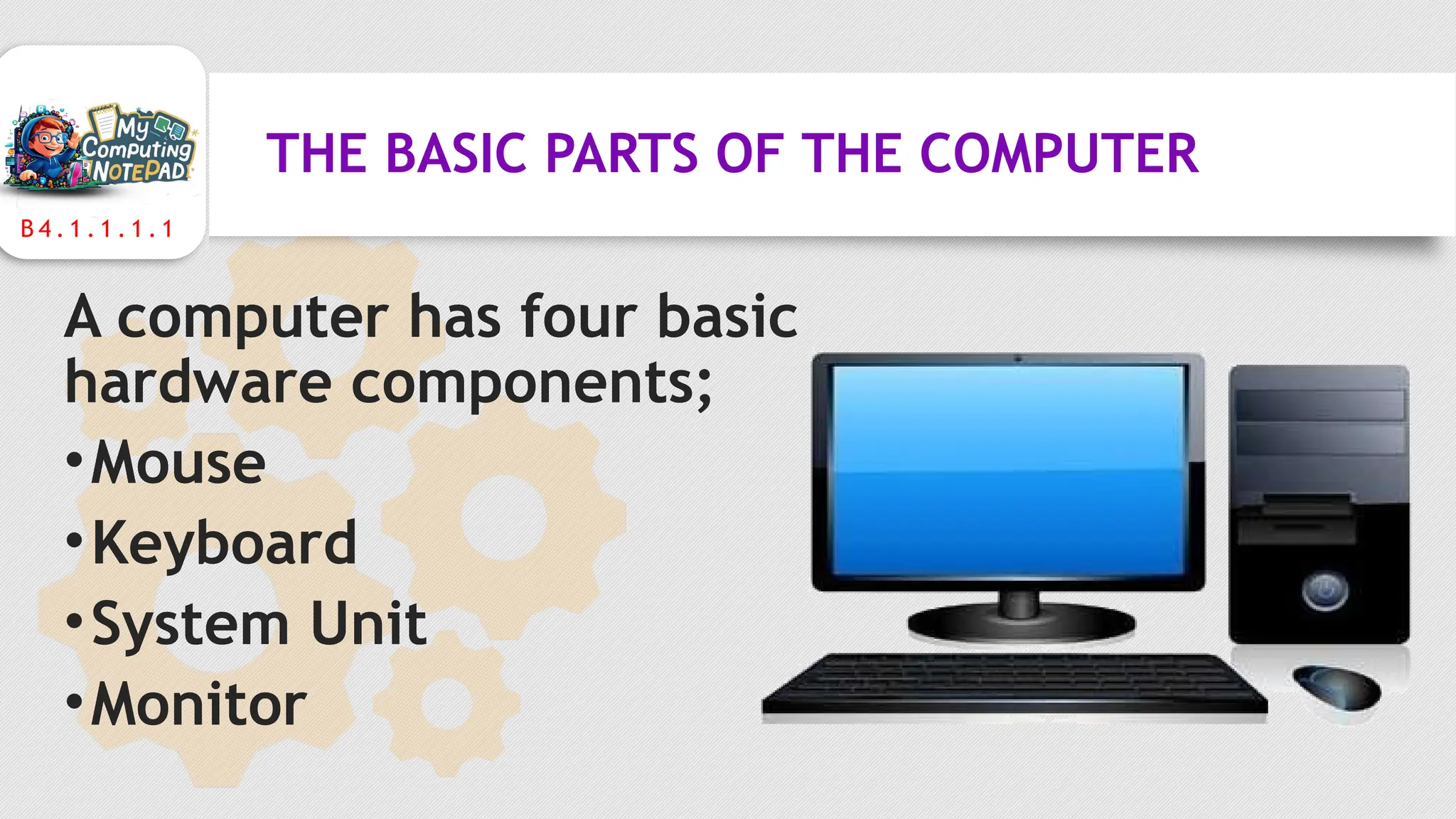 My Computing NOTEPAD

B4.1.1.1.1

THE BASIC PARTS OF THE COMPUTER

A computer has four basic hardware components;

• Mouse
• Keyboard
• System Unit
• Monitor